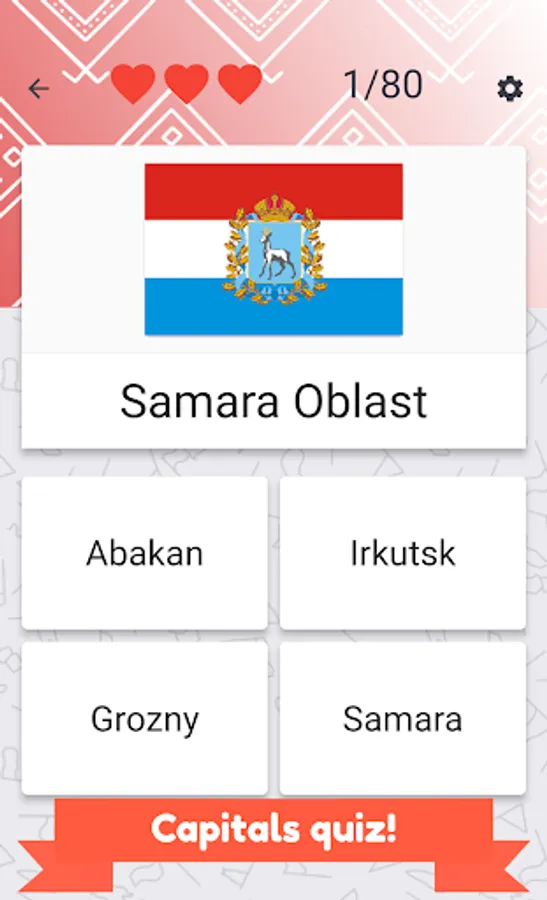 1/80

Samara Oblast

Abakan

Irkutsk

Grozny

Samara

Capitals quiz!